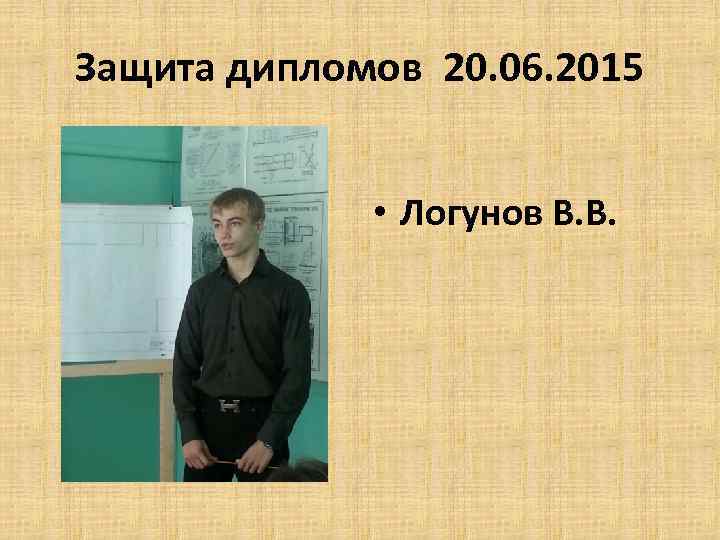 Защита дипломов 20.06.2015

• Логунов В.В.